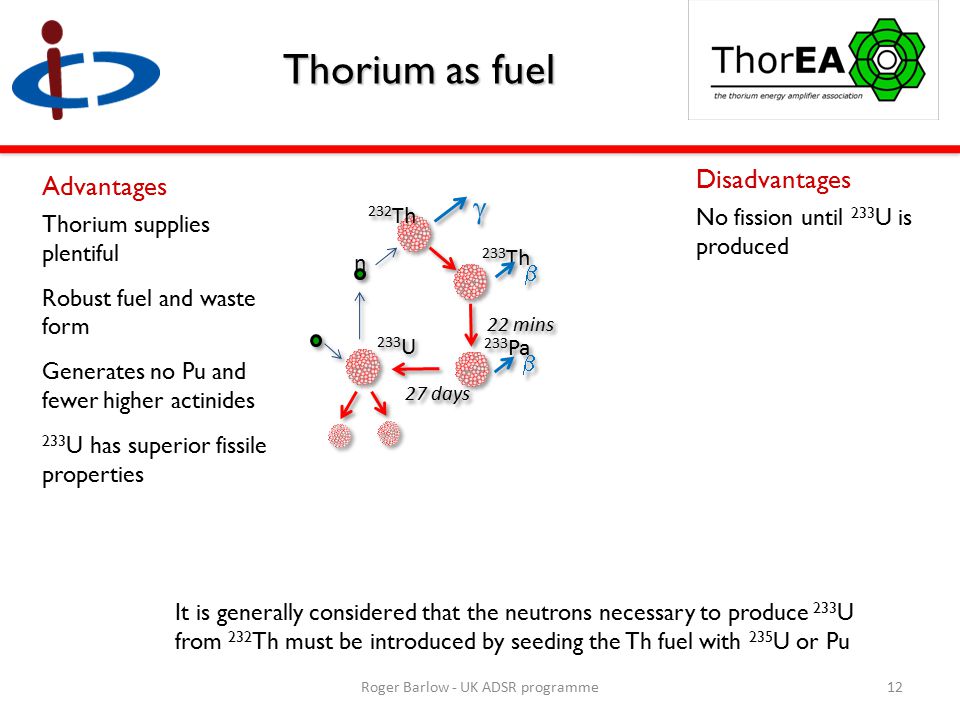 Thorium as fuel

ThorEA
the thorium energy amplifier association

Advantages

Thorium supplies plentiful

Robust fuel and waste form

Generates no Pu and fewer higher actinides

$^{233}$U has superior fissile properties

$^{232}$Th
$\gamma$
n
$^{233}$Th
$\beta$
22 mins
$^{233}$U
$^{233}$Pa
$\beta$
27 days

Disadvantages

No fission until $^{233}$U is produced

It is generally considered that the neutrons necessary to produce $^{233}$U from $^{232}$Th must be introduced by seeding the Th fuel with $^{235}$U or Pu

Roger Barlow - UK ADSR programme

12